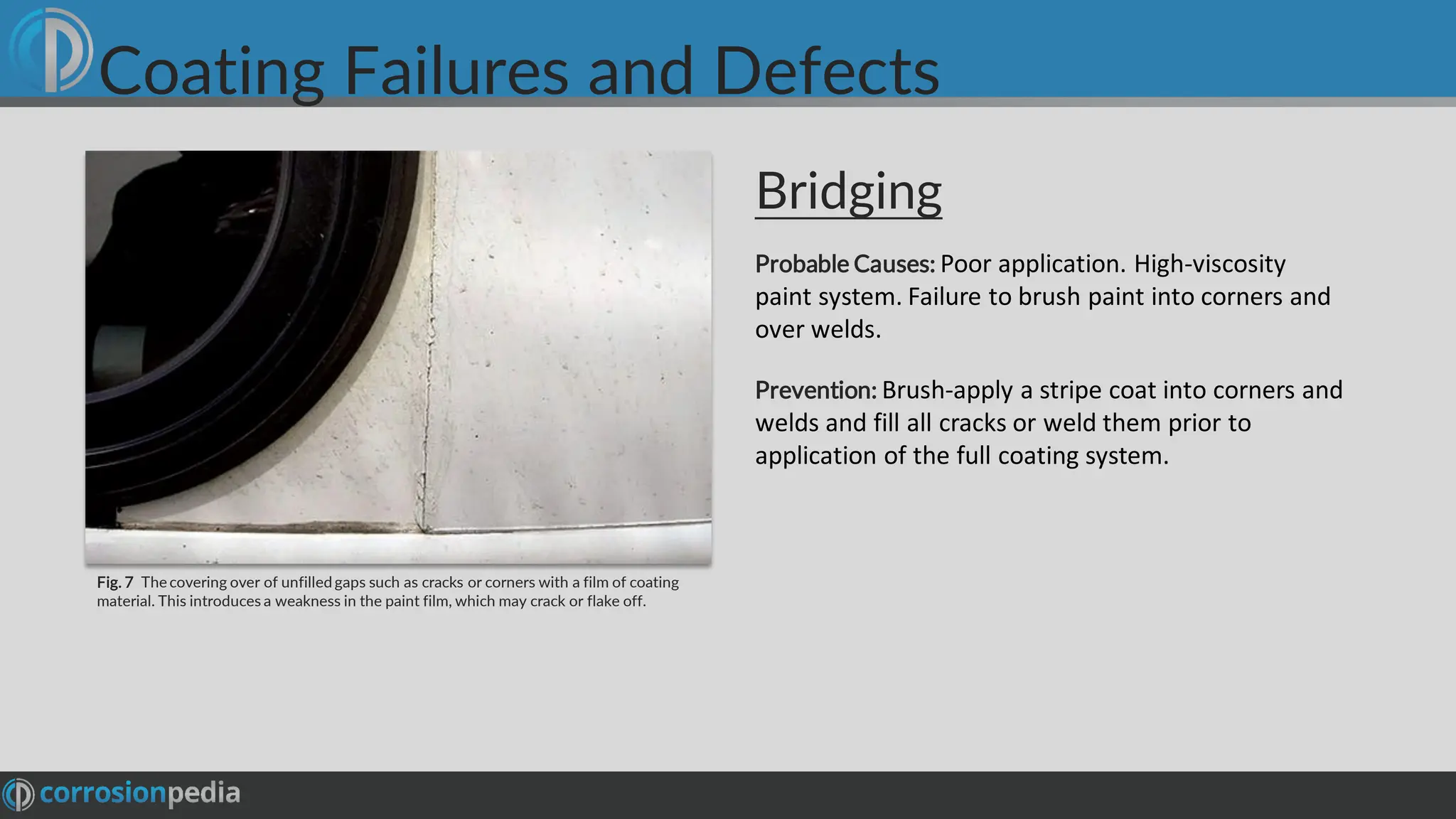 Coating Failures and Defects

Fig. 7 The covering over of unfilled gaps such as cracks or corners with a film of coating material. This introduces a weakness in the paint film, which may crack or flake off.

Bridging

Probable Causes: Poor application. High-viscosity paint system. Failure to brush paint into corners and over welds.

Prevention: Brush-apply a stripe coat into corners and welds and fill all cracks or weld them prior to application of the full coating system.

corrosionpedia